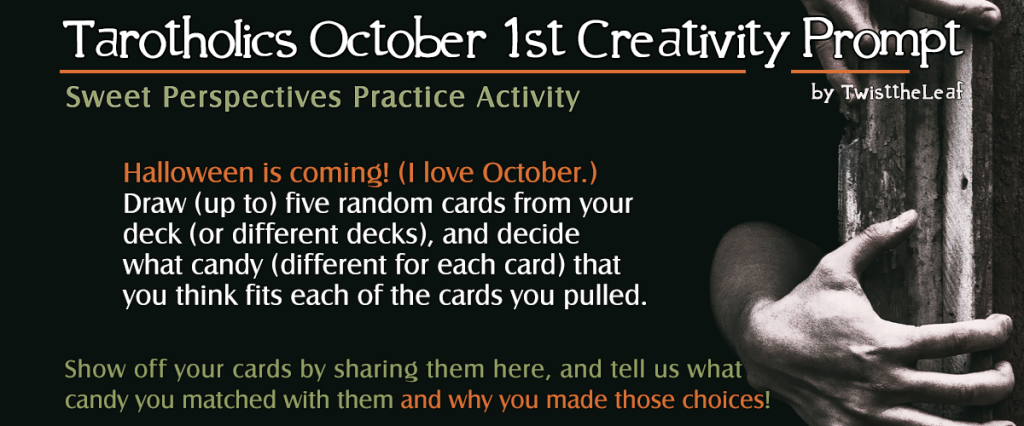 Tarotholics October 1st Creativity Prompt

Sweet Perspectives Practice Activity

by TwisttheLeaf

Halloween is coming! (I love October.) Draw (up to) five random cards from your deck (or different decks), and decide what candy (different for each card) that you think fits each of the cards you pulled.

Show off your cards by sharing them here, and tell us what candy you matched with them and why you made those choices!